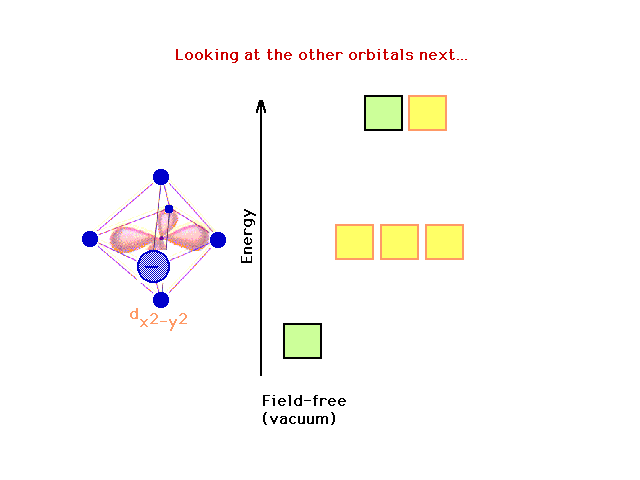 Looking at the other orbitals next...

$d_{x2-y2}$

Energy

Field-free
(vacuum)